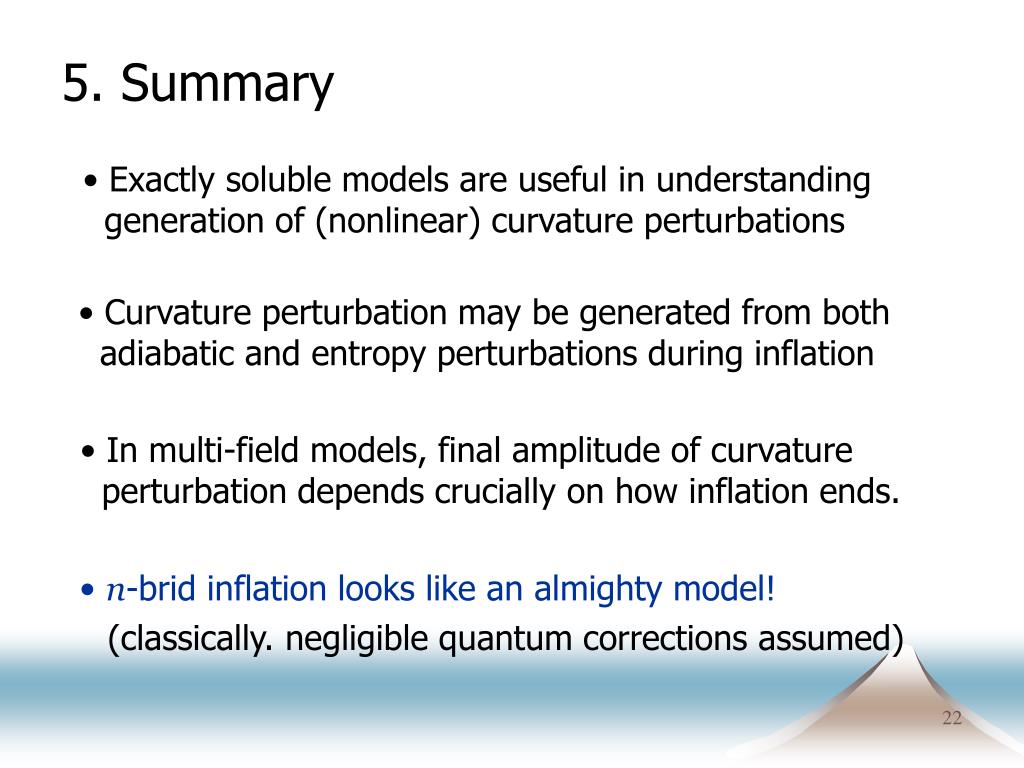 5. Summary

• Exactly soluble models are useful in understanding generation of (nonlinear) curvature perturbations

• Curvature perturbation may be generated from both adiabatic and entropy perturbations during inflation

• In multi-field models, final amplitude of curvature perturbation depends crucially on how inflation ends.

• $n$-brid inflation looks like an almighty model!
(classically. negligible quantum corrections assumed)

22